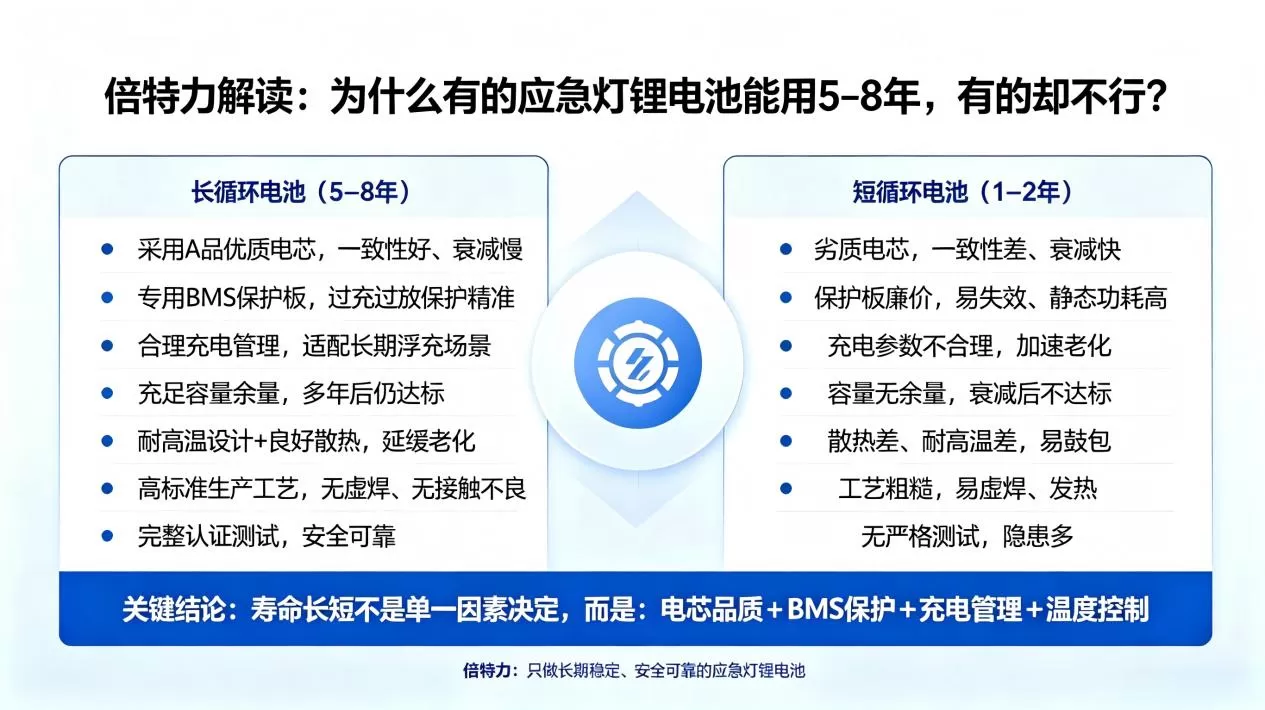 倍特力解读：为什么有的应急灯锂电池能用5–8年，有的却不行？

长循环电池（5–8年）

- 采用A品优质电芯，一致性好、衰减慢
- 专用BMS保护板，过充过放保护精准
- 合理充电管理，适配长期浮充场景
- 充足容量余量，多年后仍达标
- 耐高温设计+良好散热，延缓老化
- 高标准生产工艺，无虚焊、无接触不良
- 完整认证测试，安全可靠

短循环电池（1–2年）

- 劣质电芯，一致性差、衰减快
- 保护板廉价，易失效、静态功耗高
- 充电参数不合理，加速老化
- 容量无余量，衰减后不达标
- 散热差、耐高温差，易鼓包
- 工艺粗糙，易虚焊、发热

无严格测试，隐患多

关键结论：寿命长短不是单一因素决定，而是：电芯品质＋BMS保护＋充电管理＋温度控制

倍特力：只做长期稳定、安全可靠的应急灯锂电池